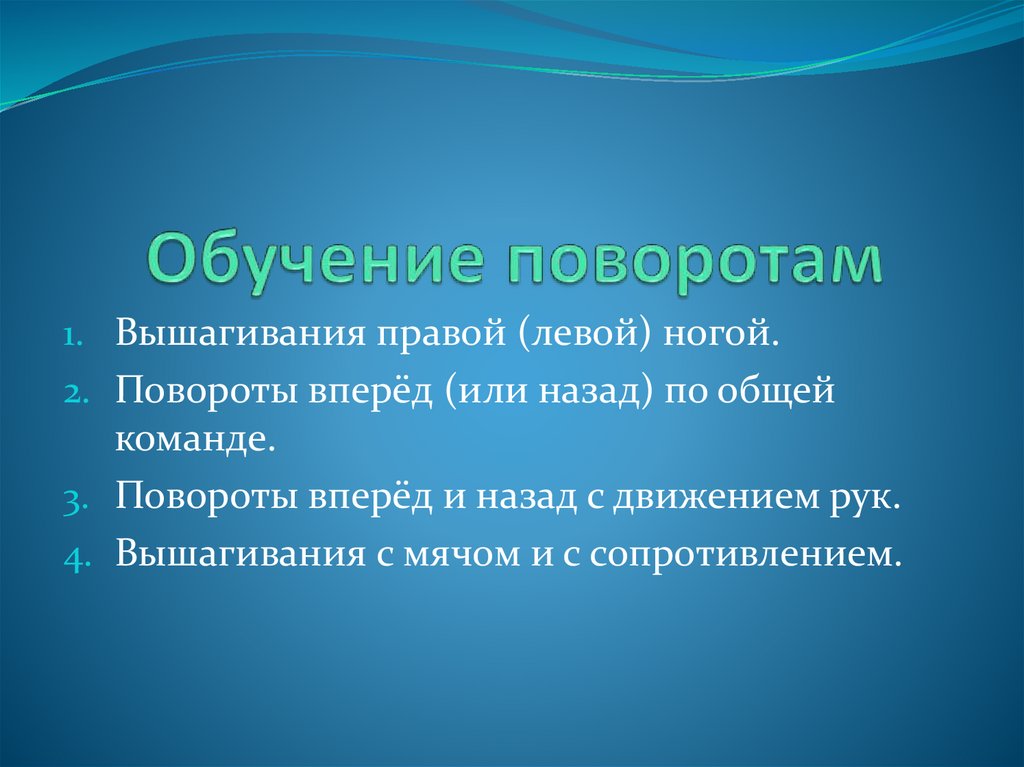 Обучение поворотам

1. Вышагивания правой (левой) ногой.
2. Повороты вперёд (или назад) по общей команде.
3. Повороты вперёд и назад с движением рук.
4. Вышагивания с мячом и с сопротивлением.